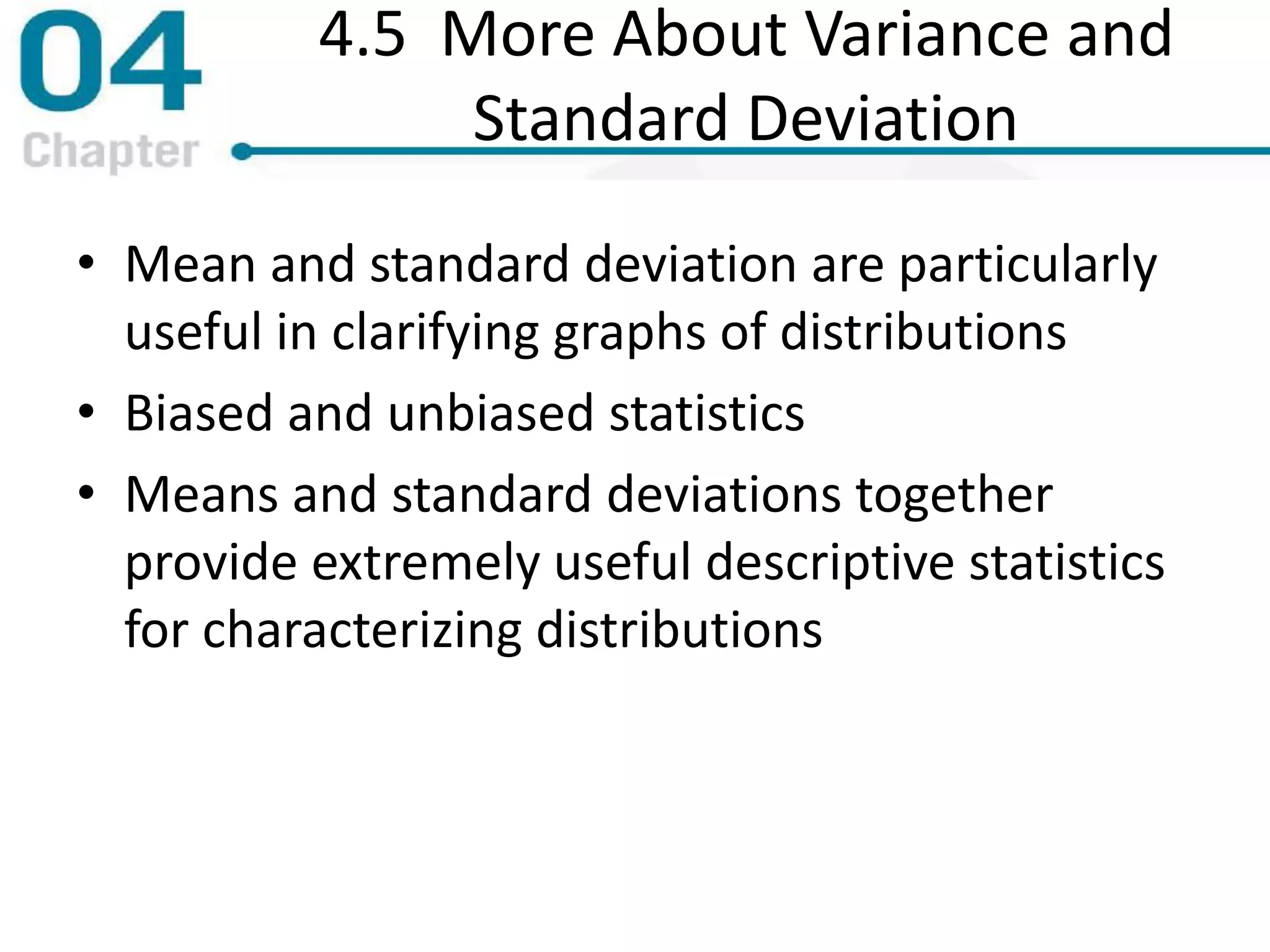 04
Chapter

4.5 More About Variance and Standard Deviation

• Mean and standard deviation are particularly useful in clarifying graphs of distributions
• Biased and unbiased statistics
• Means and standard deviations together provide extremely useful descriptive statistics for characterizing distributions